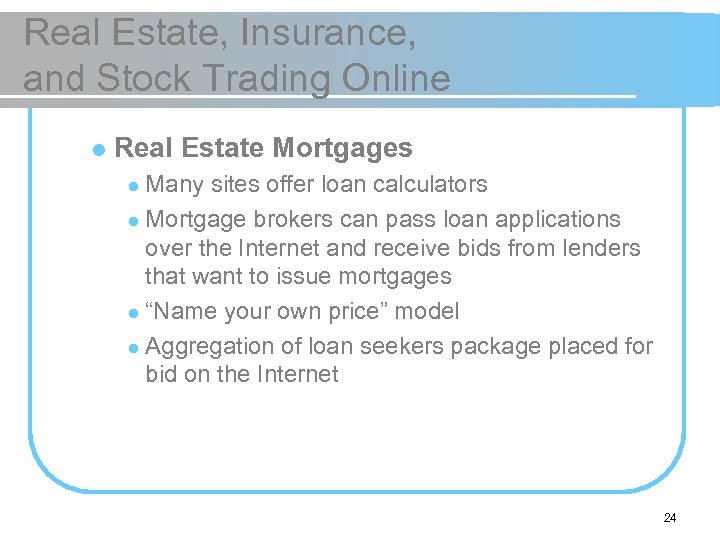 Real Estate, Insurance, and Stock Trading Online

- Real Estate Mortgages
  - Many sites offer loan calculators
  - Mortgage brokers can pass loan applications over the Internet and receive bids from lenders that want to issue mortgages
  - “Name your own price” model
  - Aggregation of loan seekers package placed for bid on the Internet

24